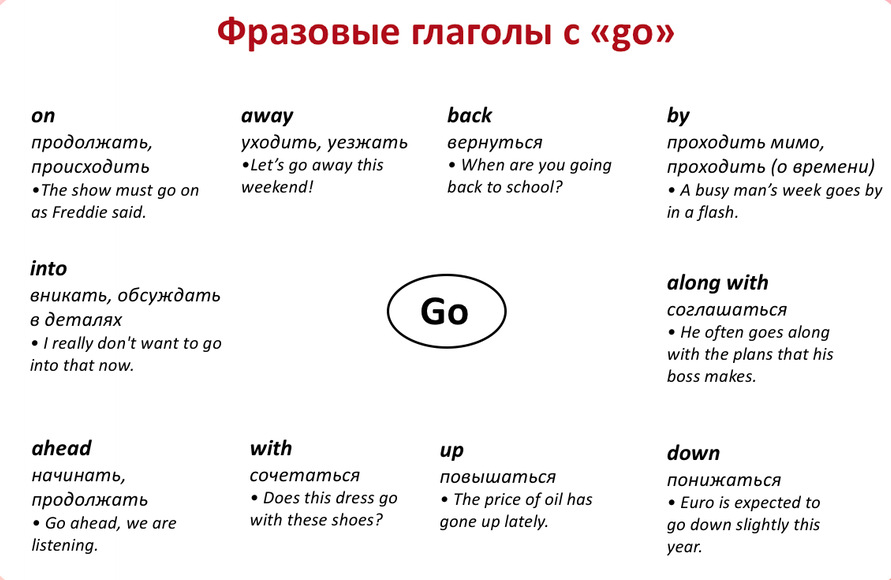 Фразовые глаголы с «go»

on
продолжать, происходить
•The show must go on as Freddie said.

away
уходить, уезжать
•Let's go away this weekend!

back
вернуться
• When are you going back to school?

by
проходить мимо, проходить (о времени)
• A busy man's week goes by in a flash.

into
вникать, обсуждать в деталях
• I really don't want to go into that now.

Go

along with
соглашаться
• He often goes along with the plans that his boss makes.

ahead
начинать, продолжать
• Go ahead, we are listening.

with
сочетаться
• Does this dress go with these shoes?

up
повышаться
• The price of oil has gone up lately.

down
понижаться
• Euro is expected to go down slightly this year.